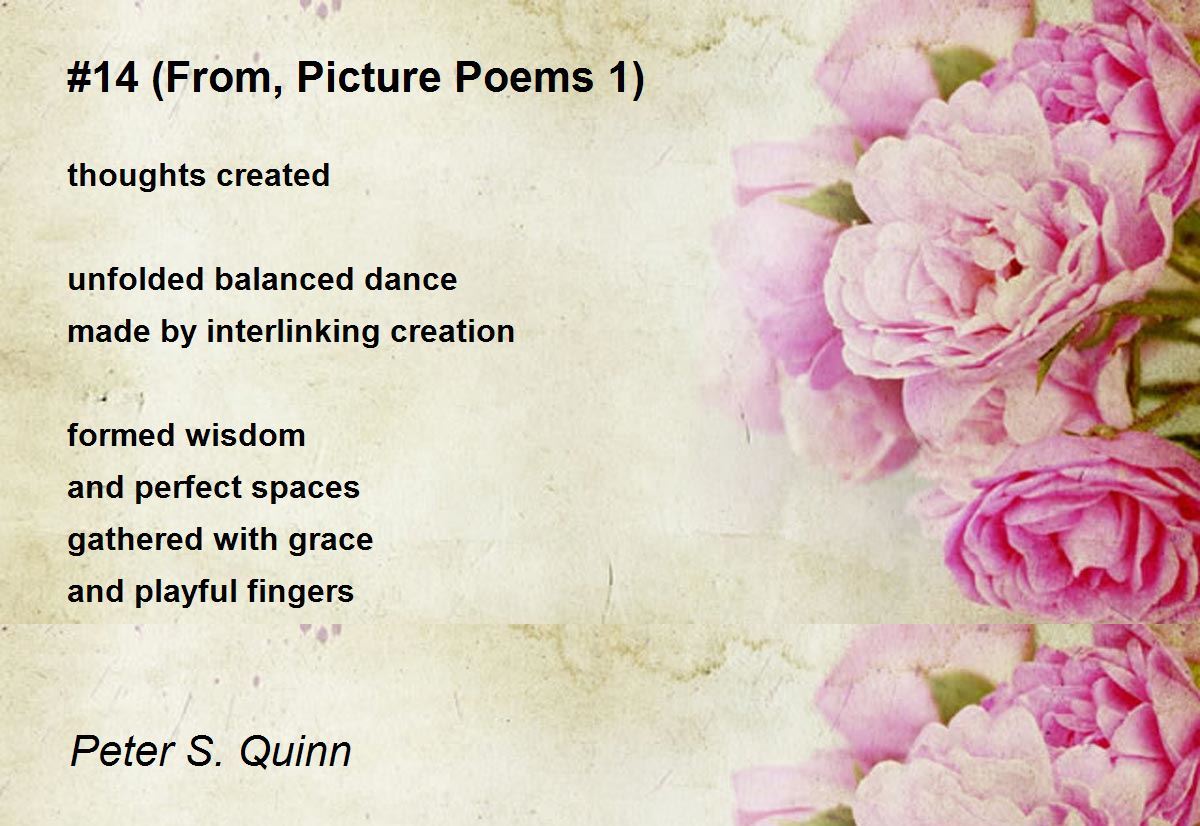 #14 (From, Picture Poems 1)

thoughts created

unfolded balanced dance
made by interlinking creation

formed wisdom
and perfect spaces
gathered with grace
and playful fingers

Peter S. Quinn